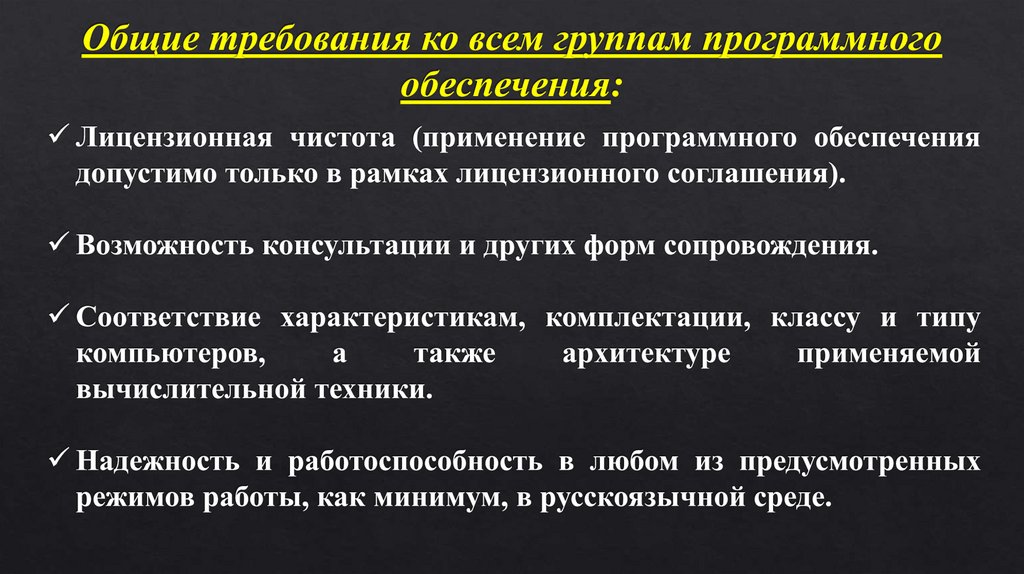 Общие требования ко всем группам программного обеспечения:

✓ Лицензионная чистота (применение программного обеспечения допустимо только в рамках лицензионного соглашения).

✓ Возможность консультации и других форм сопровождения.

✓ Соответствие характеристикам, комплектации, классу и типу компьютеров, а также архитектуре применяемой вычислительной техники.

✓ Надежность и работоспособность в любом из предусмотренных режимов работы, как минимум, в русскоязычной среде.